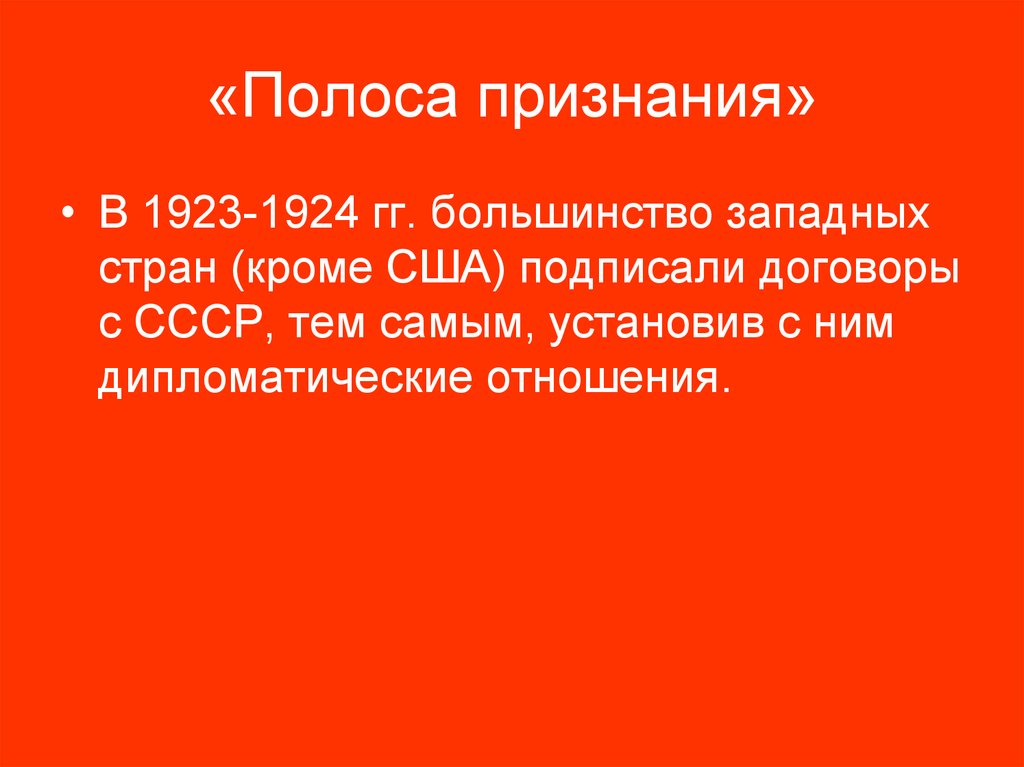 «Полоса признания»

• В 1923-1924 гг. большинство западных стран (кроме США) подписали договоры с СССР, тем самым, установив с ним дипломатические отношения.